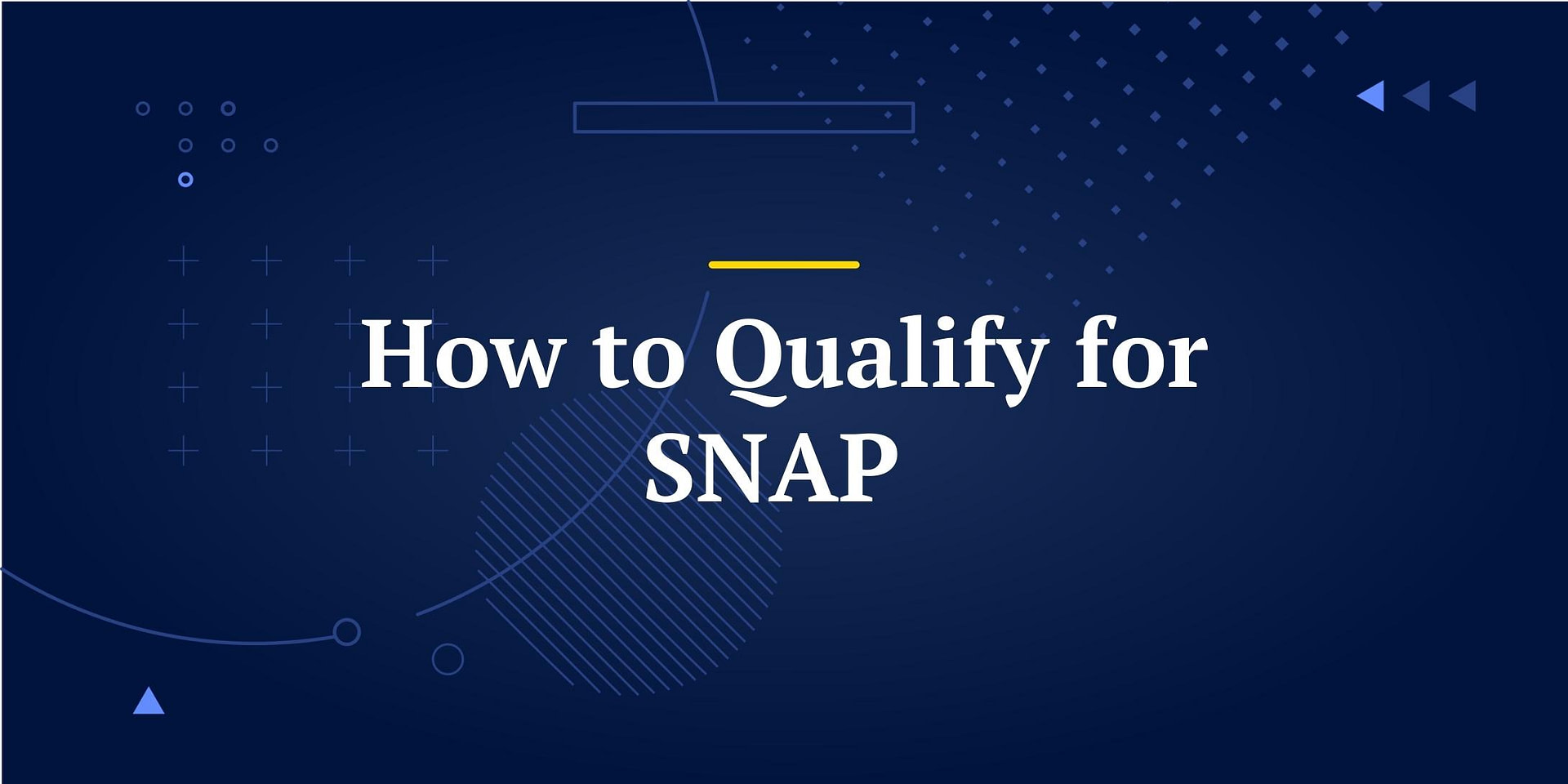 How to Qualify for SNAP